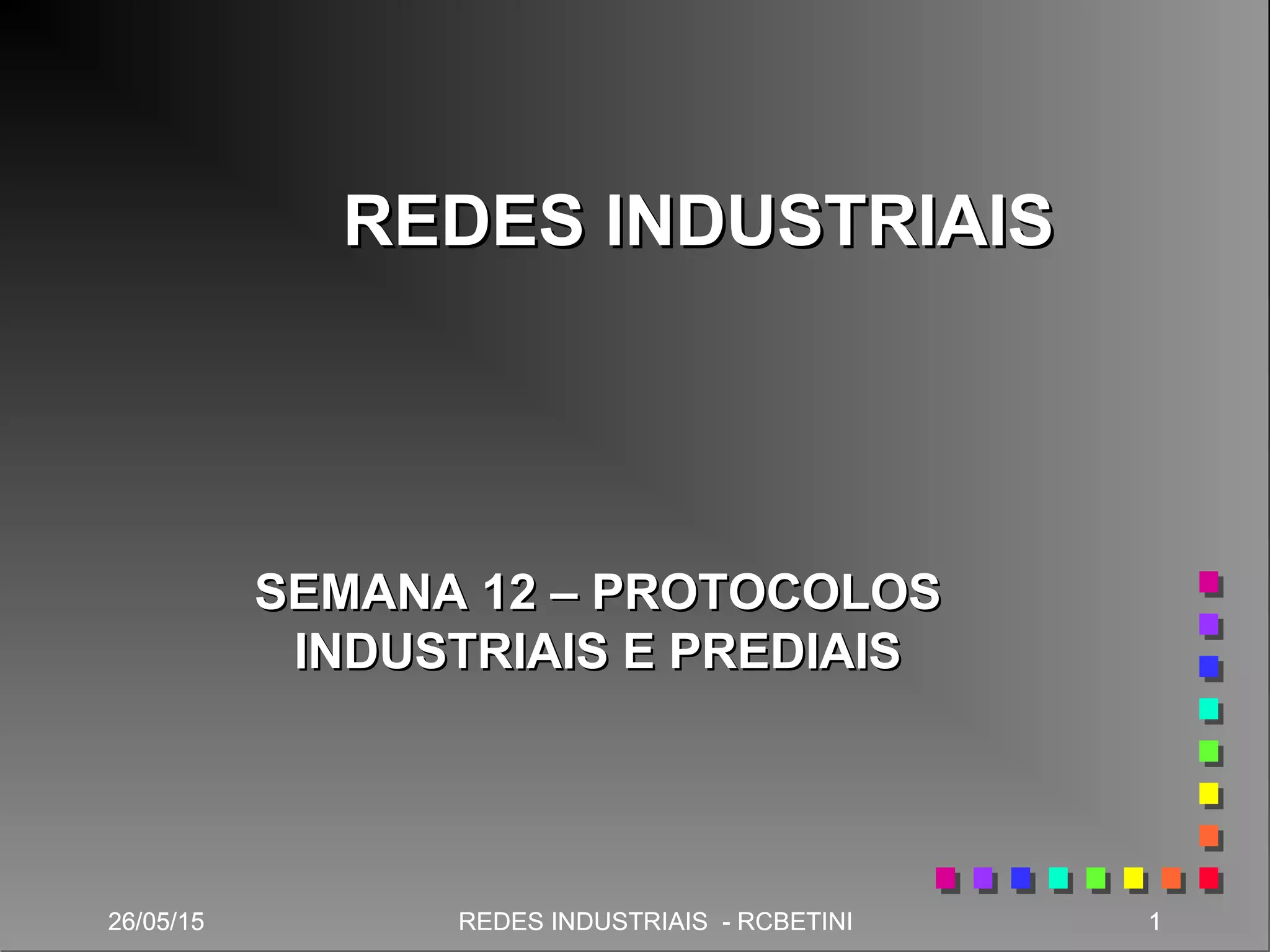 REDES INDUSTRIAIS

SEMANA 12 – PROTOCOLOS INDUSTRIAIS E PREDIAIS

26/05/15

REDES INDUSTRIAIS - RCBETINI

1